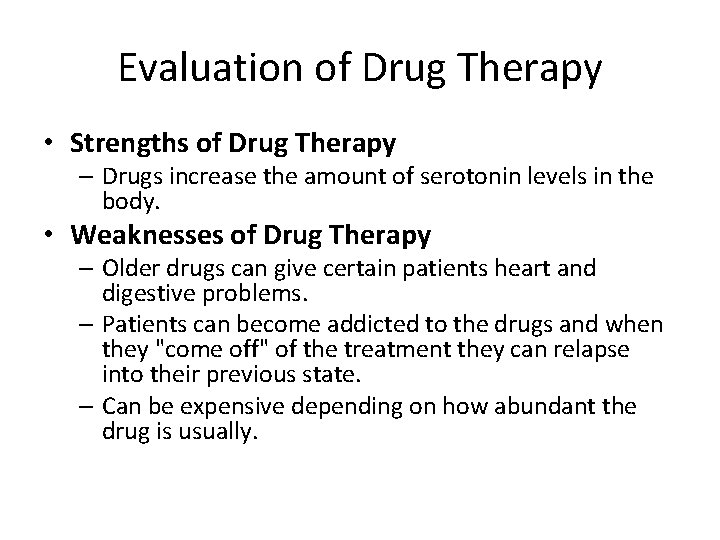 Evaluation of Drug Therapy

• Strengths of Drug Therapy
– Drugs increase the amount of serotonin levels in the body.

• Weaknesses of Drug Therapy
– Older drugs can give certain patients heart and digestive problems.
– Patients can become addicted to the drugs and when they "come off" of the treatment they can relapse into their previous state.
– Can be expensive depending on how abundant the drug is usually.